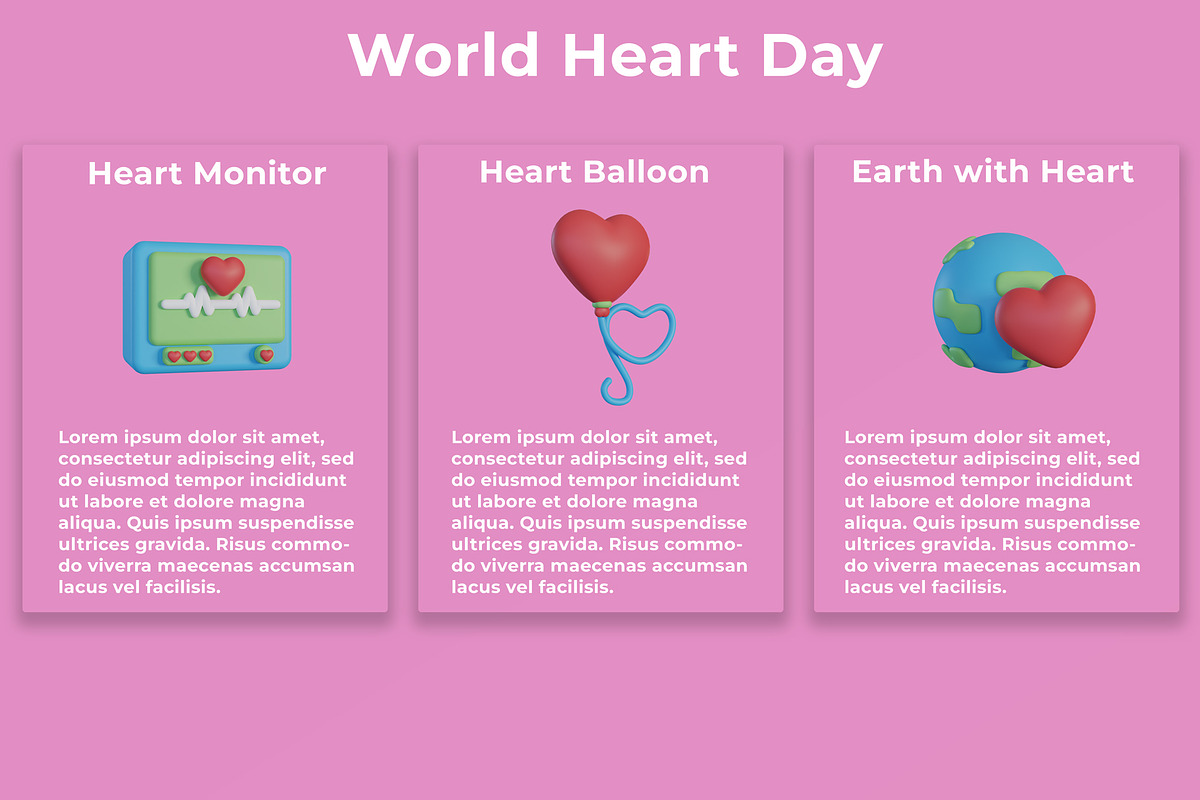 World Heart Day

Heart Monitor

Lorem ipsum dolor sit amet, consectetur adipiscing elit, sed do eiusmod tempor incididunt ut labore et dolore magna aliqua. Quis ipsum suspendisse ultrices gravida. Risus commodo viverra maecenas accumsan lacus vel facilisis.

Heart Balloon

Lorem ipsum dolor sit amet, consectetur adipiscing elit, sed do eiusmod tempor incididunt ut labore et dolore magna aliqua. Quis ipsum suspendisse ultrices gravida. Risus commodo viverra maecenas accumsan lacus vel facilisis.

Earth with Heart

Lorem ipsum dolor sit amet, consectetur adipiscing elit, sed do eiusmod tempor incididunt ut labore et dolore magna aliqua. Quis ipsum suspendisse ultrices gravida. Risus commodo viverra maecenas accumsan lacus vel facilisis.